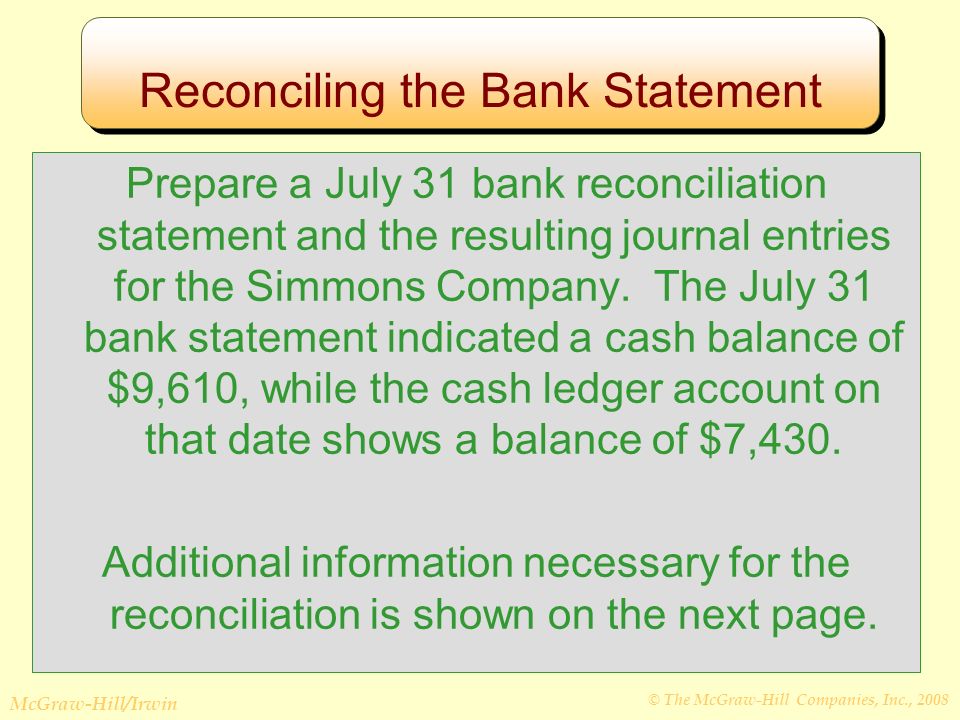 Reconciling the Bank Statement

Prepare a July 31 bank reconciliation statement and the resulting journal entries for the Simmons Company. The July 31 bank statement indicated a cash balance of \$9,610, while the cash ledger account on that date shows a balance of \$7,430.

Additional information necessary for the reconciliation is shown on the next page.

McGraw-Hill/Irwin

© The McGraw-Hill Companies, Inc., 2008